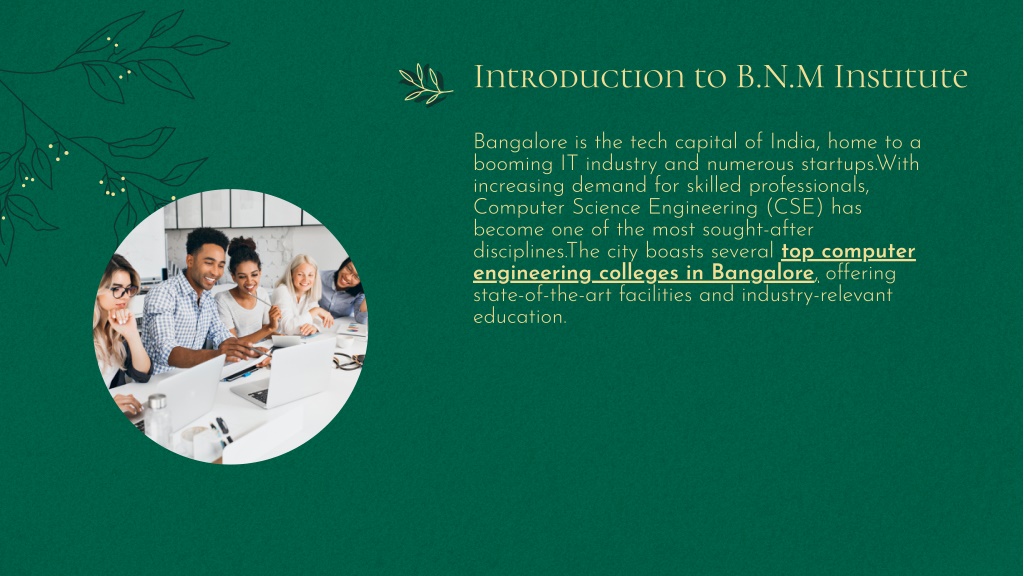 Introduction to B.N.M Institute

Bangalore is the tech capital of India, home to a booming IT industry and numerous startups.With increasing demand for skilled professionals, Computer Science Engineering (CSE) has become one of the most sought-after disciplines.The city boasts several top computer engineering colleges in Bangalore, offering state-of-the-art facilities and industry-relevant education.